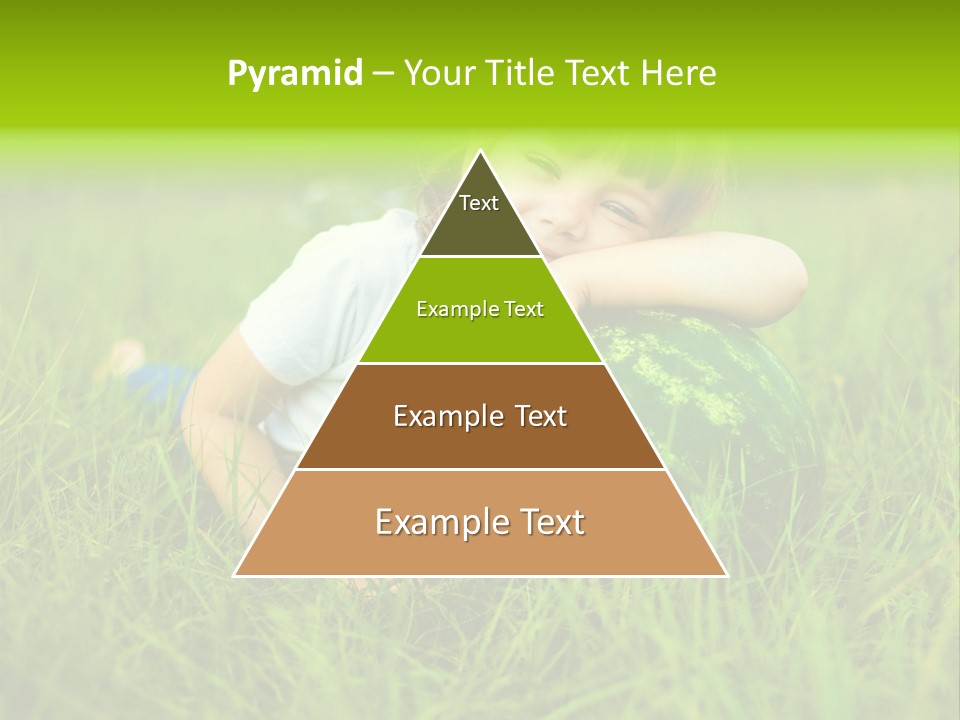 Pyramid – Your Title Text Here

Text

Example Text

Example Text

Example Text